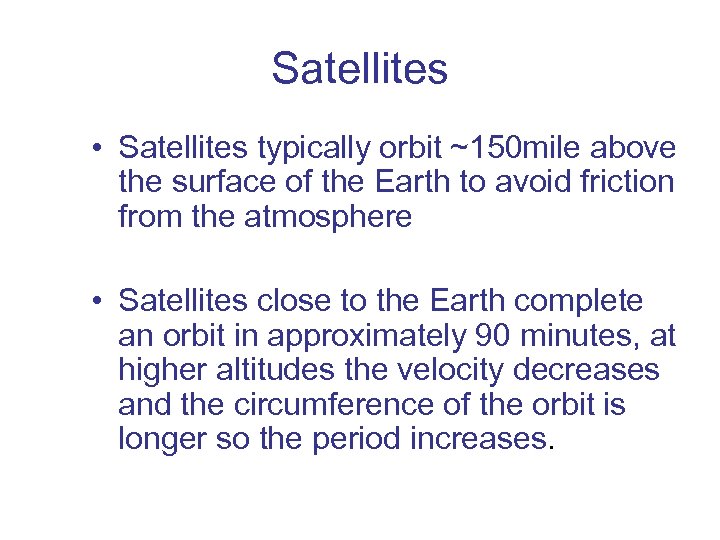 Satellites

• Satellites typically orbit ~150mile above the surface of the Earth to avoid friction from the atmosphere

• Satellites close to the Earth complete an orbit in approximately 90 minutes, at higher altitudes the velocity decreases and the circumference of the orbit is longer so the period increases.